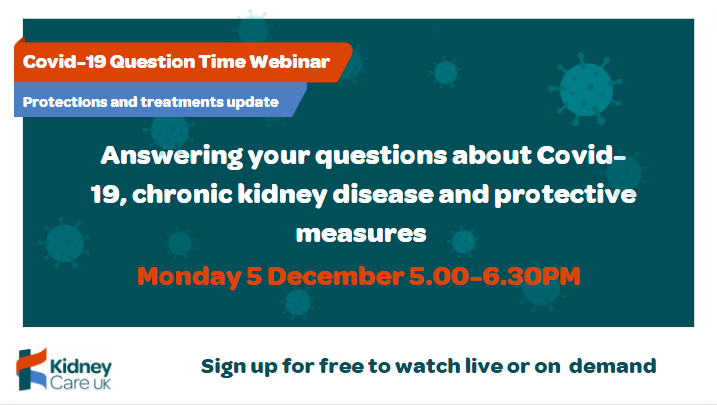 Covid-19 Question Time Webinar

Protections and treatments update

Answering your questions about Covid-19, chronic kidney disease and protective measures

Monday 5 December 5.00-6.30PM

Kidney Care UK

Sign up for free to watch live or on demand